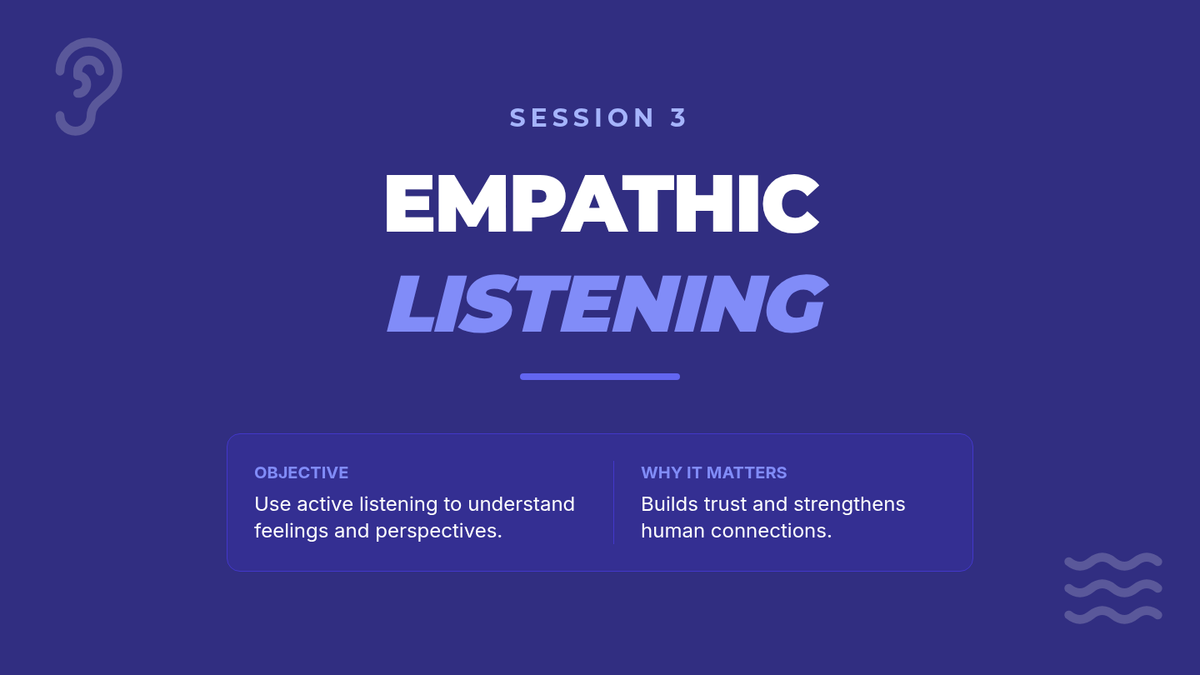 SESSION 3

EMPATHIC

LISTENING

OBJECTIVE

Use active listening to understand feelings and perspectives.

WHY IT MATTERS

Builds trust and strengthens human connections.